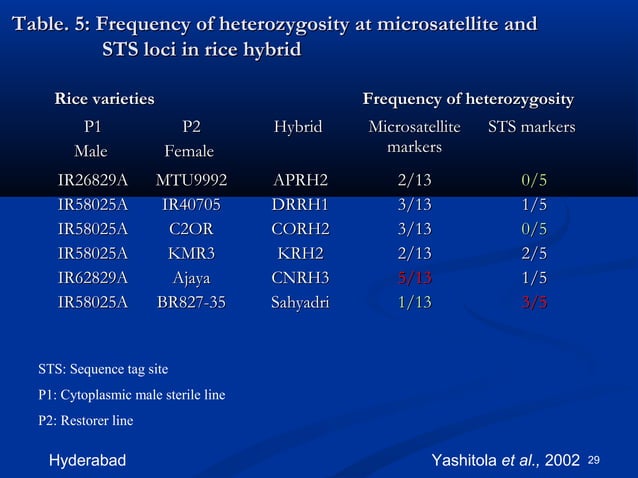 Table. 5: Frequency of heterozygosity at microsatellite and STS loci in rice hybrid

| Rice varieties | | | Frequency of heterozygosity | |
|---|---|---|---|---|
| P1 Male | P2 Female | Hybrid | Microsatellite markers | STS markers |
| IR26829A | MTU9992 | APRH2 | 2/13 | 0/5 |
| IR58025A | IR40705 | DRRH1 | 3/13 | 1/5 |
| IR58025A | C2OR | CORH2 | 3/13 | 0/5 |
| IR58025A | KMR3 | KRH2 | 2/13 | 2/5 |
| IR62829A | Ajaya | CNRH3 | 5/13 | 1/5 |
| IR58025A | BR827-35 | Sahyadri | 1/13 | 3/5 |

STS: Sequence tag site

P1: Cytoplasmic male sterile line

P2: Restorer line

Hyderabad

Yashitola et al., 2002 29